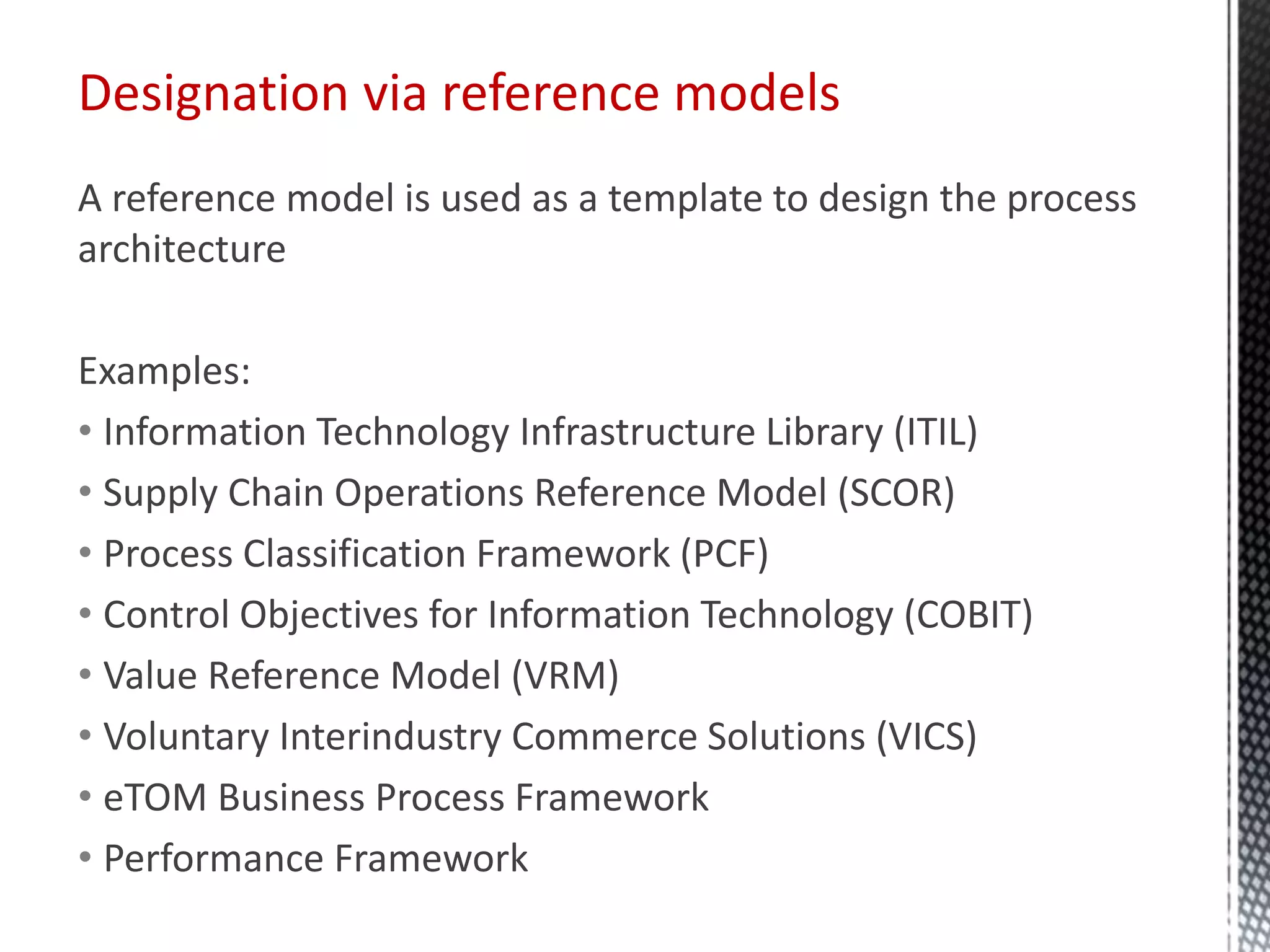 Designation via reference models

A reference model is used as a template to design the process architecture

Examples:
• Information Technology Infrastructure Library (ITIL)
• Supply Chain Operations Reference Model (SCOR)
• Process Classification Framework (PCF)
• Control Objectives for Information Technology (COBIT)
• Value Reference Model (VRM)
• Voluntary Interindustry Commerce Solutions (VICS)
• eTOM Business Process Framework
• Performance Framework